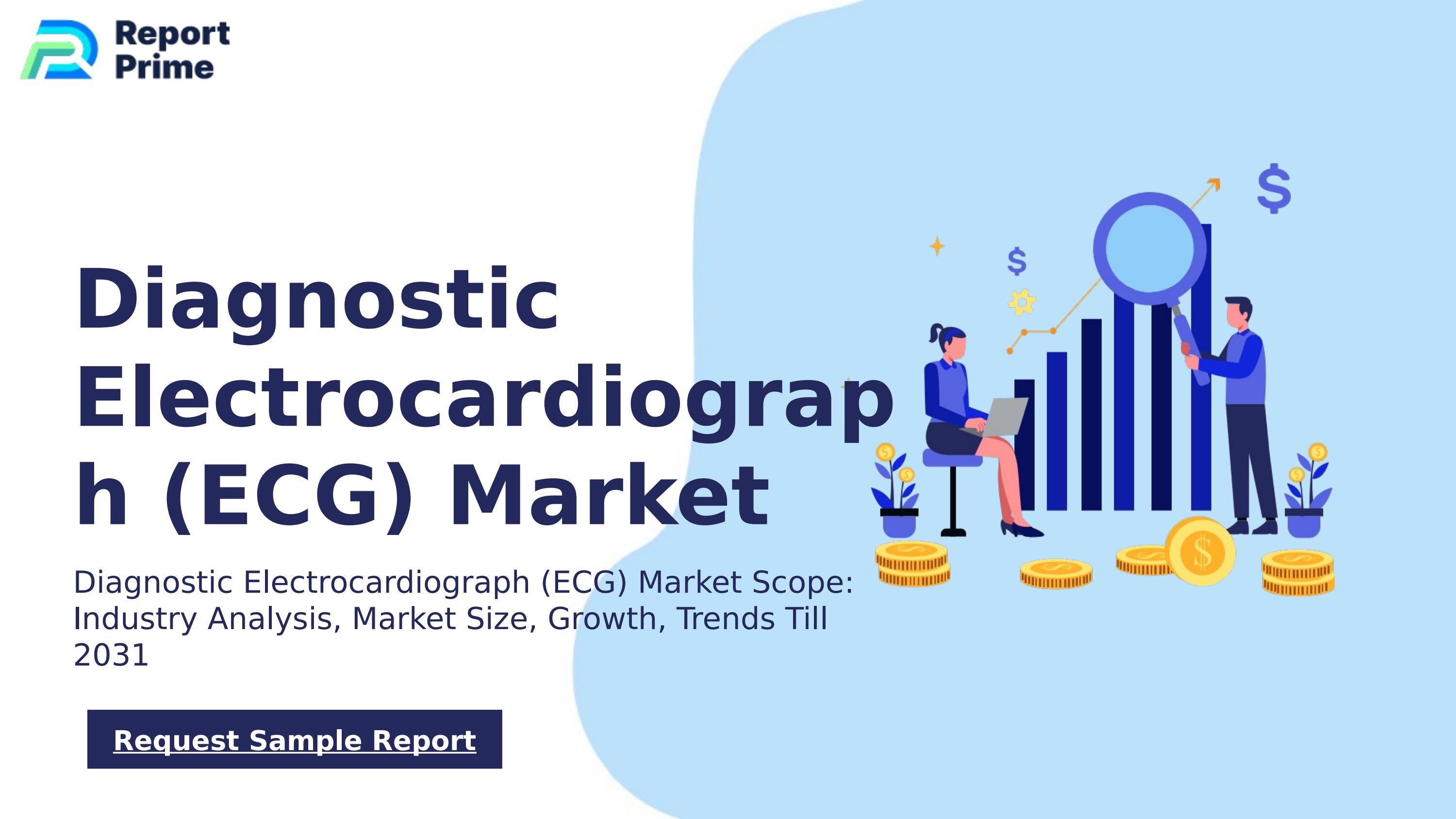 Report Prime

Diagnostic Electrocardiograph (ECG) Market

Diagnostic Electrocardiograph (ECG) Market Scope: Industry Analysis, Market Size, Growth, Trends Till 2031

Request Sample Report